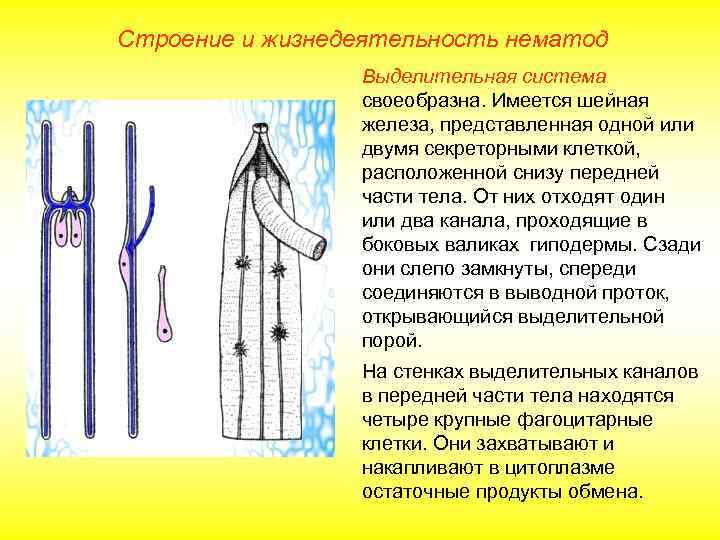 Строение и жизнедеятельность нематод

Выделительная система своеобразна. Имеется шейная железа, представленная одной или двумя секреторными клеткой, расположенной снизу передней части тела. От них отходят один или два канала, проходящие в боковых валиках гиподермы. Сзади они слепо замкнуты, спереди соединяются в выводной проток, открывающийся выделительной порой.

На стенках выделительных каналов в передней части тела находятся четыре крупные фагоцитарные клетки. Они захватывают и накапливают в цитоплазме остаточные продукты обмена.